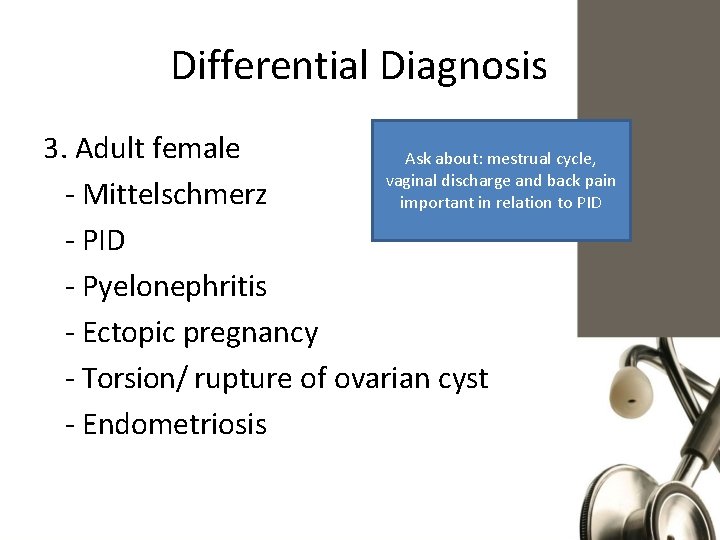 Differential Diagnosis

3. Adult female
- Mittelschmerz
- PID
- Pyelonephritis
- Ectopic pregnancy
- Torsion/ rupture of ovarian cyst
- Endometriosis

Ask about: mestrual cycle, vaginal discharge and back pain important in relation to PID